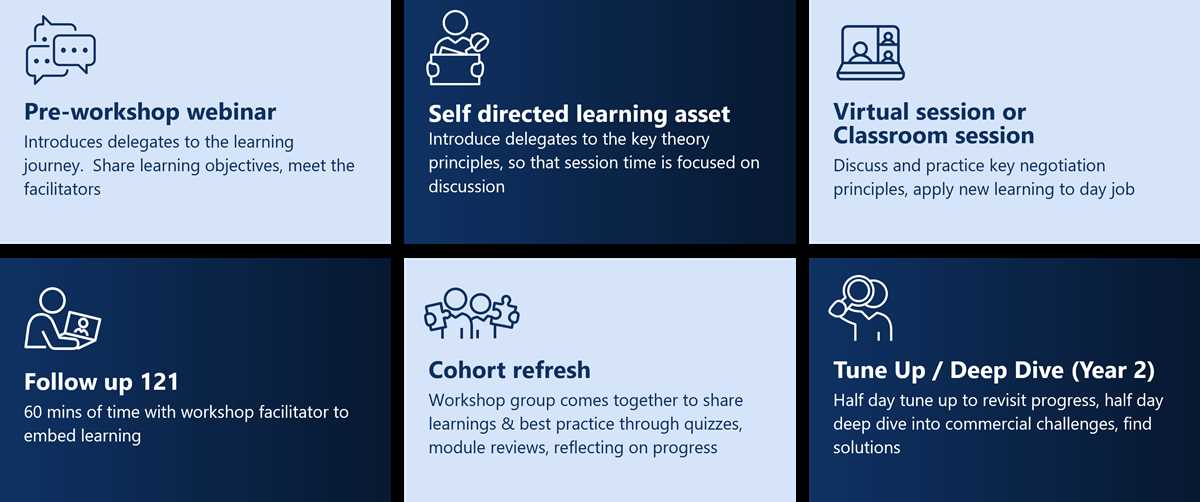 Pre-workshop webinar
Introduces delegates to the learning journey.  Share learning objectives, meet the facilitators

Self directed learning asset
Introduce delegates to the key theory principles, so that session time is focused on discussion

Virtual session or Classroom session
Discuss and practice key negotiation principles, apply new learning to day job

Follow up 121
60 mins of time with workshop facilitator to embed learning

Cohort refresh
Workshop group comes together to share learnings & best practice through quizzes, module reviews, reflecting on progress

Tune Up / Deep Dive (Year 2)
Half day tune up to revisit progress, half day deep dive into commercial challenges, find solutions